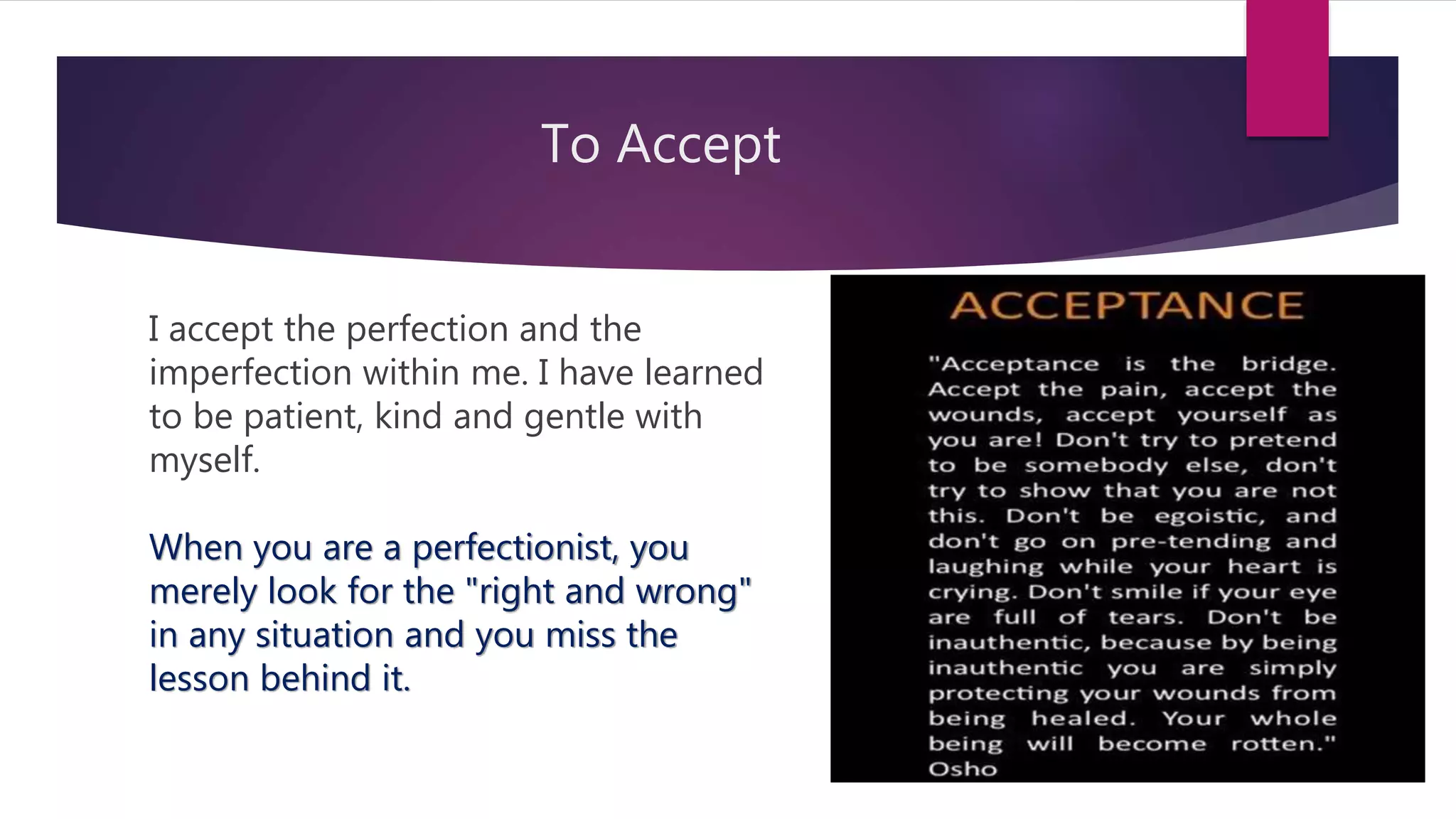 To Accept

I accept the perfection and the imperfection within me. I have learned to be patient, kind and gentle with myself.

When you are a perfectionist, you merely look for the "right and wrong" in any situation and you miss the lesson behind it.

ACCEPTANCE

"Acceptance is the bridge. Accept the pain, accept the wounds, accept yourself as you are! Don't try to pretend to be somebody else, don't try to show that you are not this. Don't be egoistic, and don't go on pre-tending and laughing while your heart is crying. Don't smile if your eye are full of tears. Don't be inauthentic, because by being inauthentic you are simply protecting your wounds from being healed. Your whole being will become rotten." Osho